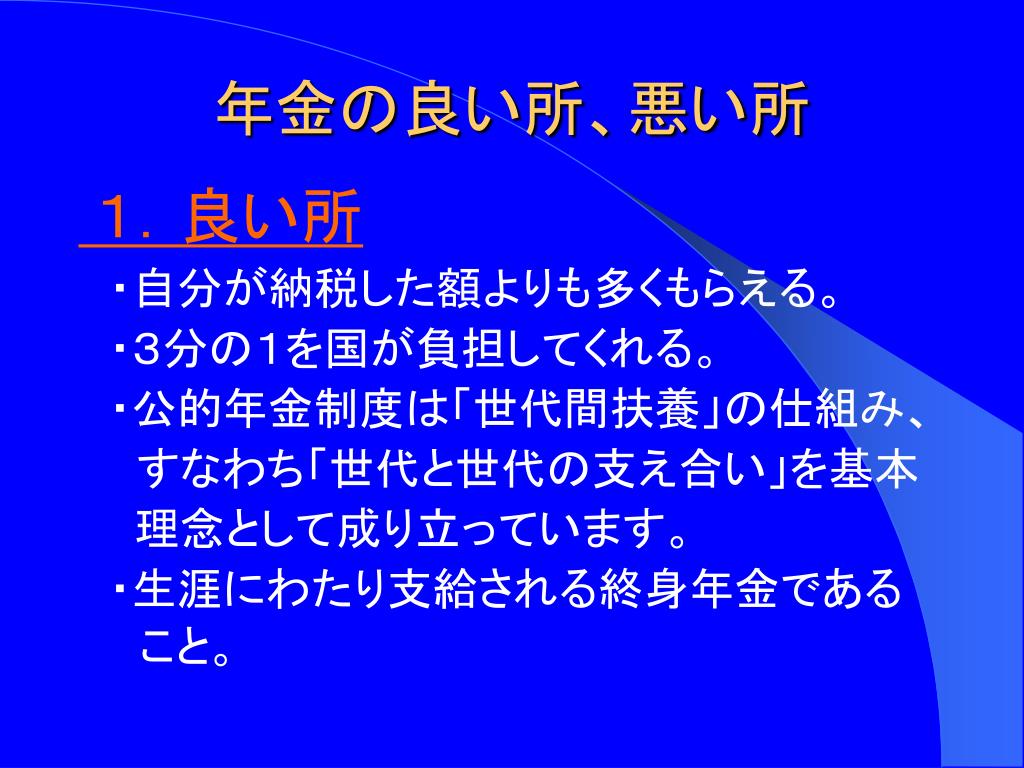 年金の良い所、悪い所

１．良い所

・自分が納税した額よりも多くもらえる。

・3分の1を国が負担してくれる。

・公的年金制度は「世代間扶養」の仕組み、すなわち「世代と世代の支え合い」を基本理念として成り立っています。

・生涯にわたり支給される終身年金であること。